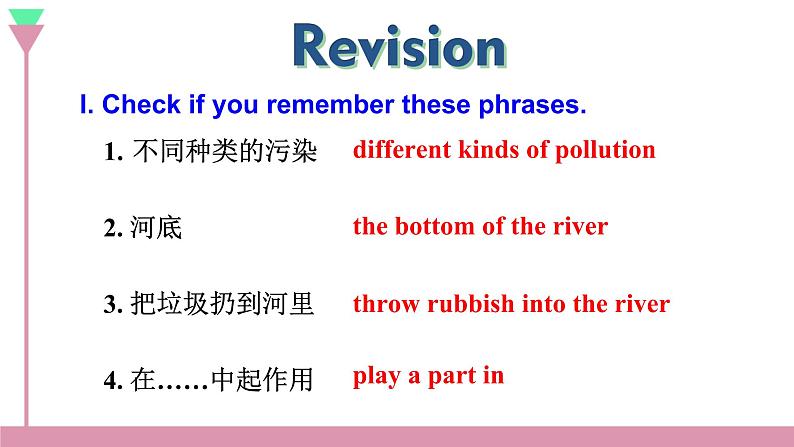 Revision

I. Check if you remember these phrases.

1. 不同种类的污染 different kinds of pollution

2. 河底 the bottom of the river

3. 把垃圾扔到河里 throw rubbish into the river

4. 在……中起作用 play a part in